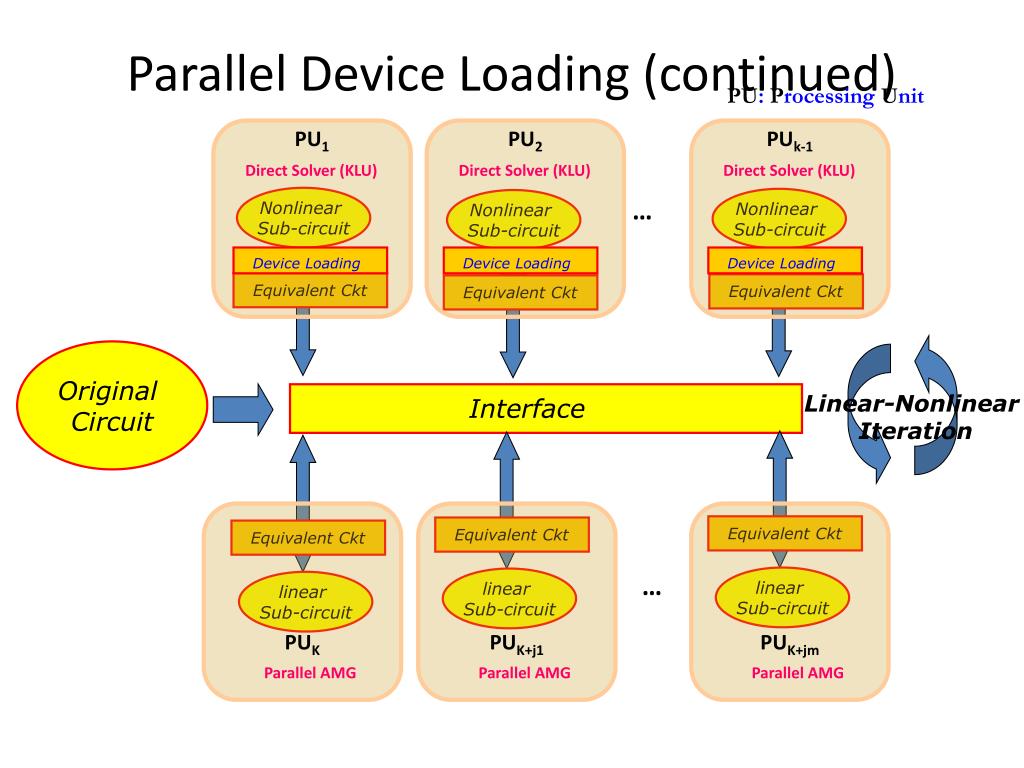 Parallel Device Loading (continued)

PU: Processing Unit

$PU_1$
Direct Solver (KLU)
Nonlinear Sub-circuit
Device Loading
Equivalent Ckt

$PU_2$
Direct Solver (KLU)
Nonlinear Sub-circuit
Device Loading
Equivalent Ckt

…

$PU_{k-1}$
Direct Solver (KLU)
Nonlinear Sub-circuit
Device Loading
Equivalent Ckt

Original Circuit

Interface

Linear-Nonlinear Iteration

Equivalent Ckt
linear Sub-circuit
$PU_K$
Parallel AMG

Equivalent Ckt
linear Sub-circuit
$PU_{K+j1}$
Parallel AMG

…

Equivalent Ckt
linear Sub-circuit
$PU_{K+jm}$
Parallel AMG